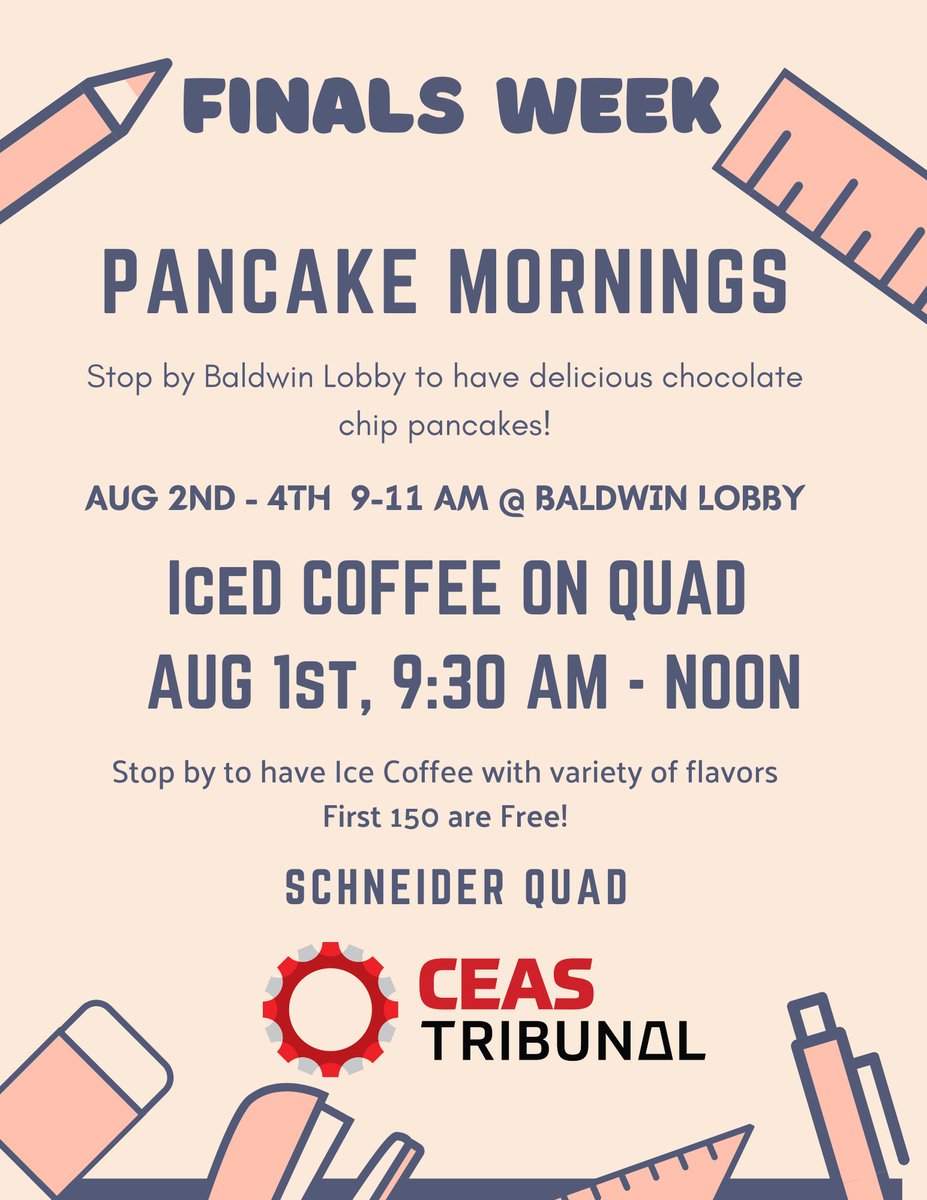 FINALS WEEK

PANCAKE MORNINGS

Stop by Baldwin Lobby to have delicious chocolate chip pancakes!

AUG 2ND - 4TH 9-11 AM @ BALDWIN LOBBY

ICED COFFEE ON QUAD
AUG 1ST, 9:30 AM - NOON

Stop by to have Ice Coffee with variety of flavors
First 150 are Free!

SCHNEIDER QUAD

CEAS
TRIBUNAL